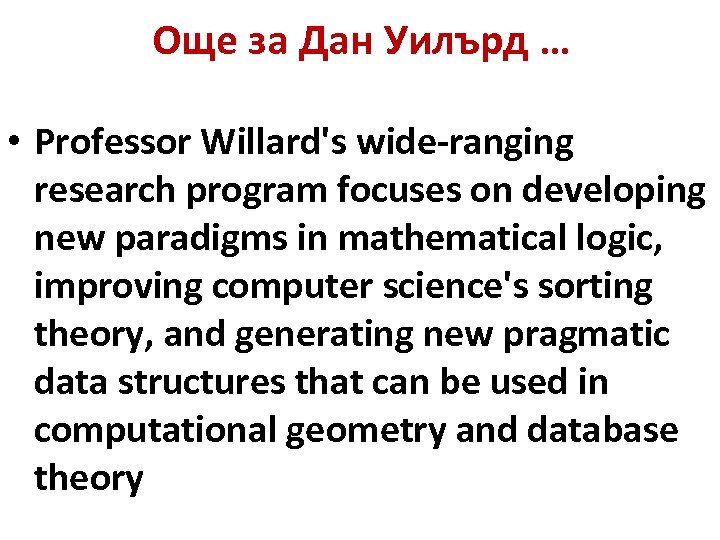 Още за Дан Уилърд …

• Professor Willard's wide-ranging research program focuses on developing new paradigms in mathematical logic, improving computer science's sorting theory, and generating new pragmatic data structures that can be used in computational geometry and database theory